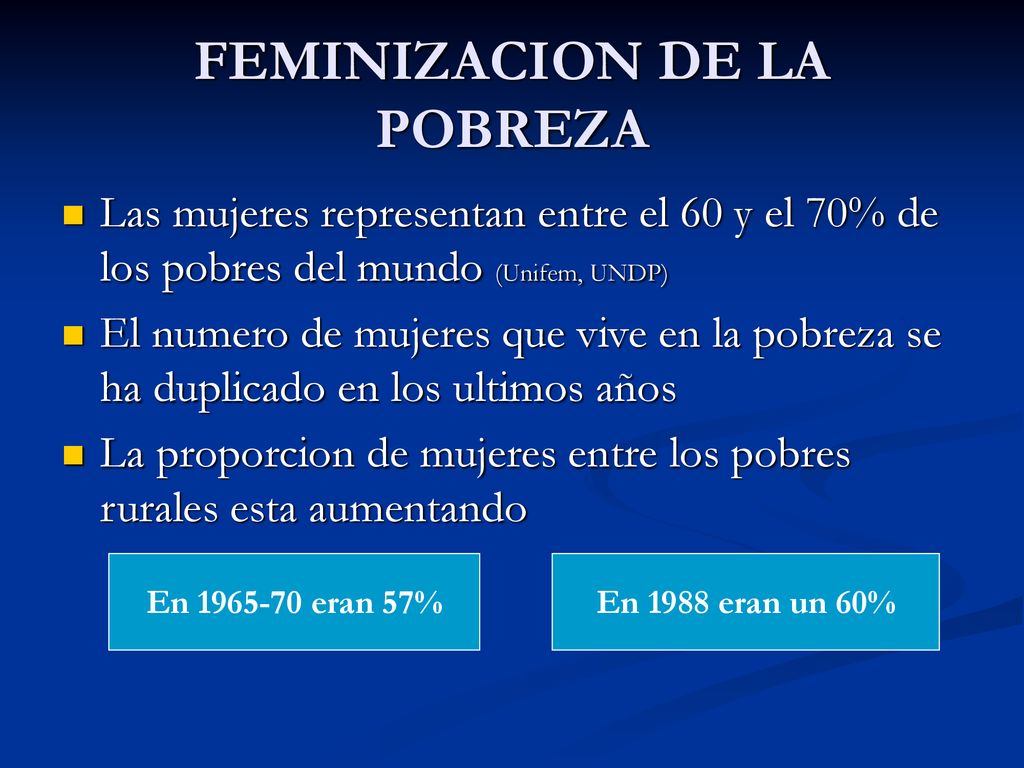 FEMINIZACION DE LA POBREZA

Las mujeres representan entre el 60 y el 70% de los pobres del mundo (Unifem, UNDP)

El numero de mujeres que vive en la pobreza se ha duplicado en los ultimos años

La proporcion de mujeres entre los pobres rurales esta aumentando

En 1965-70 eran 57%

En 1988 eran un 60%